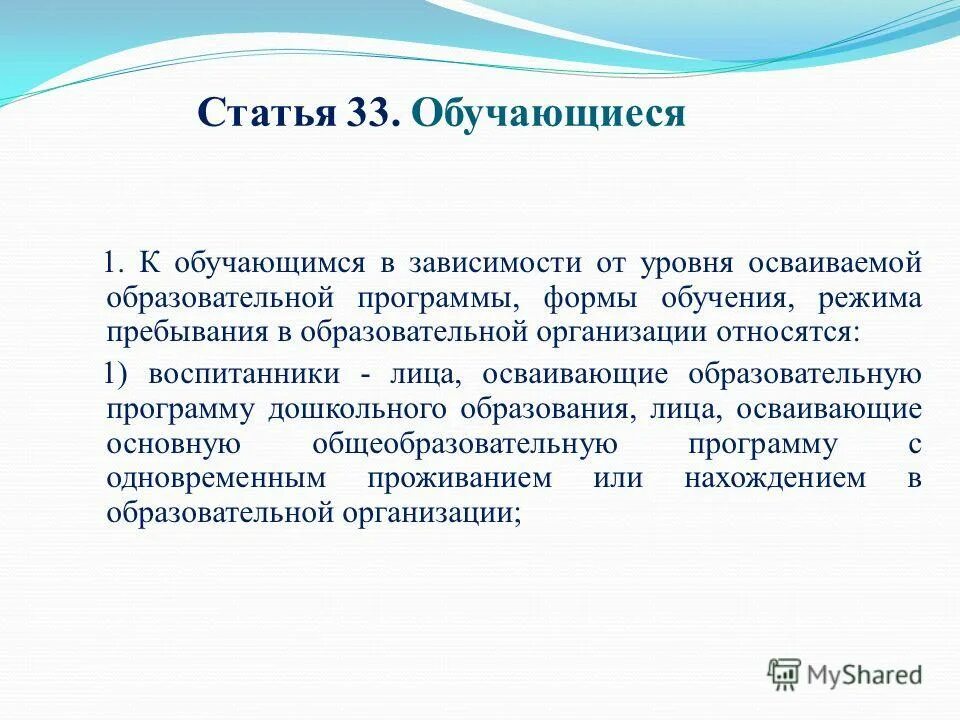 Статья 33. Обучающиеся

1. К обучающимся в зависимости от уровня осваиваемой образовательной программы, формы обучения, режима пребывания в образовательной организации относятся:

1) воспитанники - лица, осваивающие образовательную программу дошкольного образования, лица, осваивающие основную общеобразовательную программу с одновременным проживанием или нахождением в образовательной организации;

MyShared